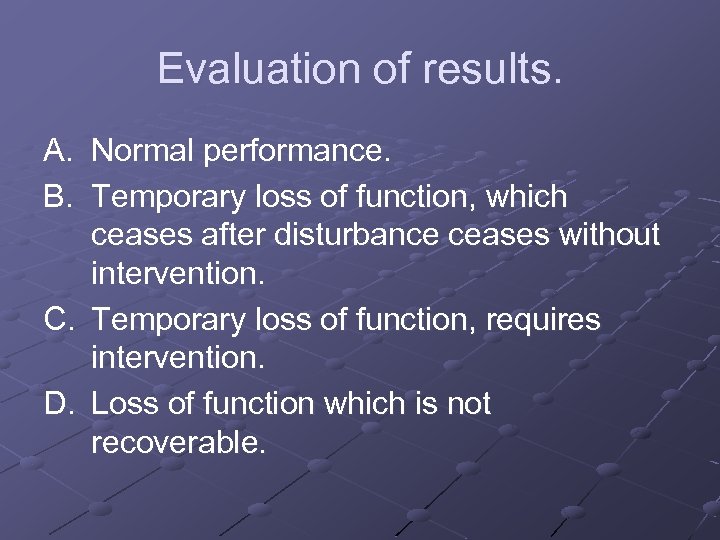 Evaluation of results.

A. Normal performance.
B. Temporary loss of function, which ceases after disturbance ceases without intervention.
C. Temporary loss of function, requires intervention.
D. Loss of function which is not recoverable.